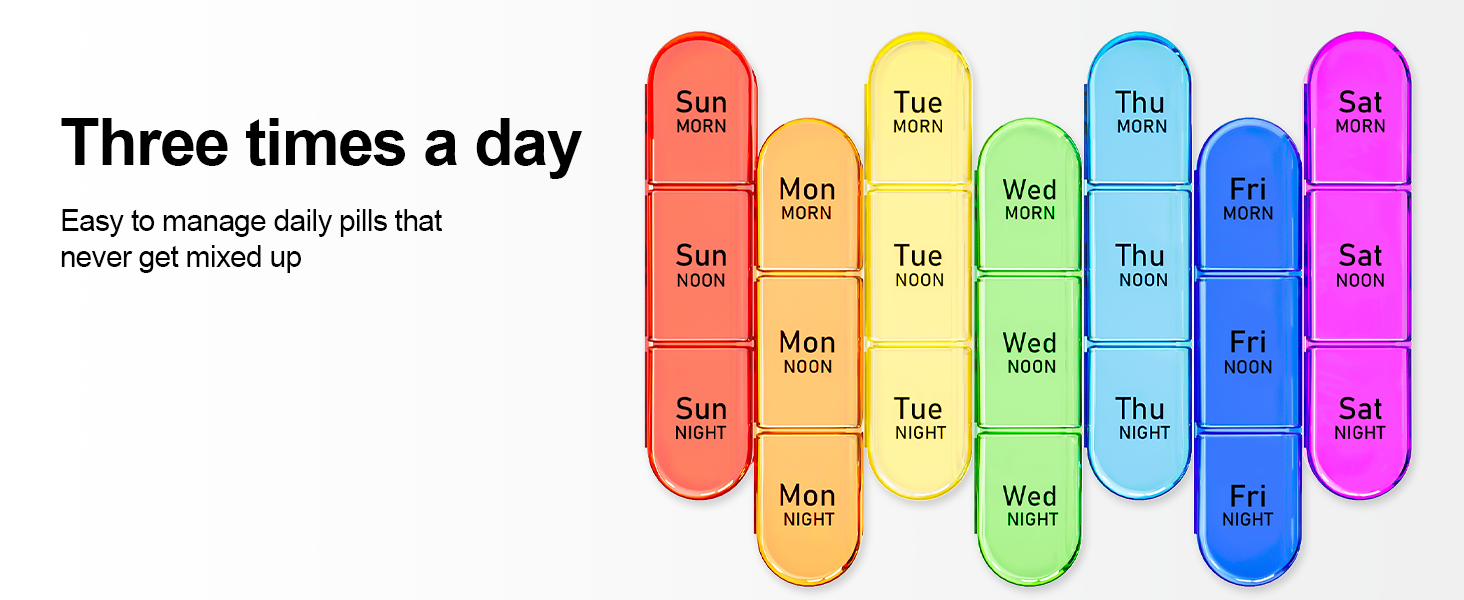 Three times a day

Easy to manage daily pills that never get mixed up

Sun MORN
Sun NOON
Sun NIGHT

Mon MORN
Mon NOON
Mon NIGHT

Tue MORN
Tue NOON
Tue NIGHT

Wed MORN
Wed NOON
Wed NIGHT

Thu MORN
Thu NOON
Thu NIGHT

Fri MORN
Fri NOON
Fri NIGHT

Sat MORN
Sat NOON
Sat NIGHT